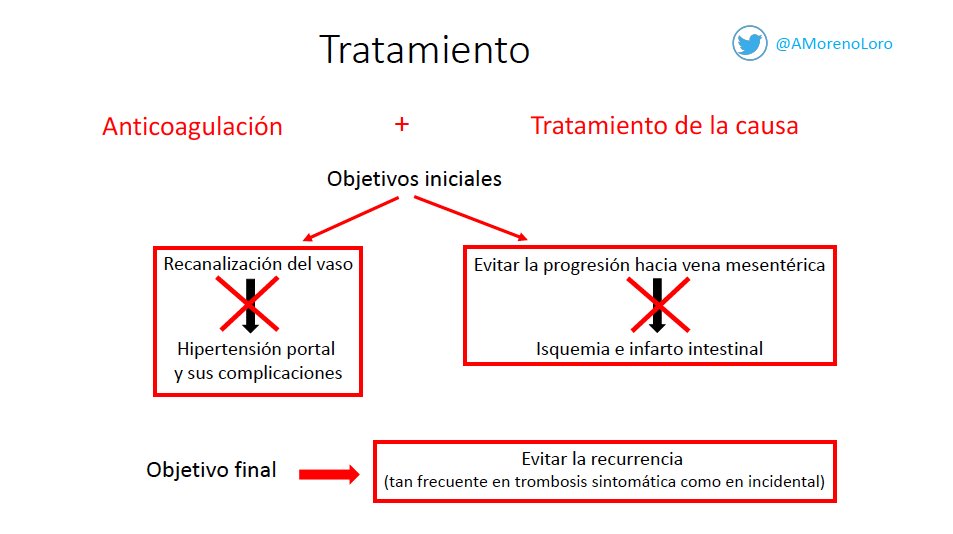 Tratamiento

@AMorenoLoro

Anticoagulación + Tratamiento de la causa

Objetivos iniciales

Recanalización del vaso

Hipertensión portal y sus complicaciones

Evitar la progresión hacia vena mesentérica

Isquemia e infarto intestinal

Objetivo final

Evitar la recurrencia
(tan frecuente en trombosis sintomática como en incidental)